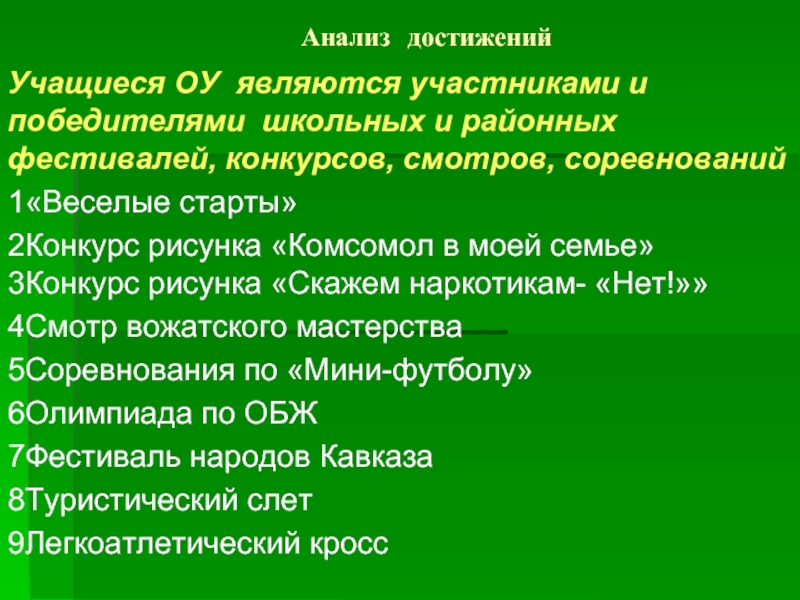 Анализ достижений

Учащиеся ОУ являются участниками и победителями школьных и районных фестивалей, конкурсов, смотров, соревнований

1«Веселые старты»

2Конкурс рисунка «Комсомол в моей семье»
3Конкурс рисунка «Скажем наркотикам- «Нет!»»

4Смотр вожатского мастерства

5Соревнования по «Мини-футболу»

6Олимпиада по ОБЖ

7Фестиваль народов Кавказа

8Туристический слет

9Легкоатлетический кросс